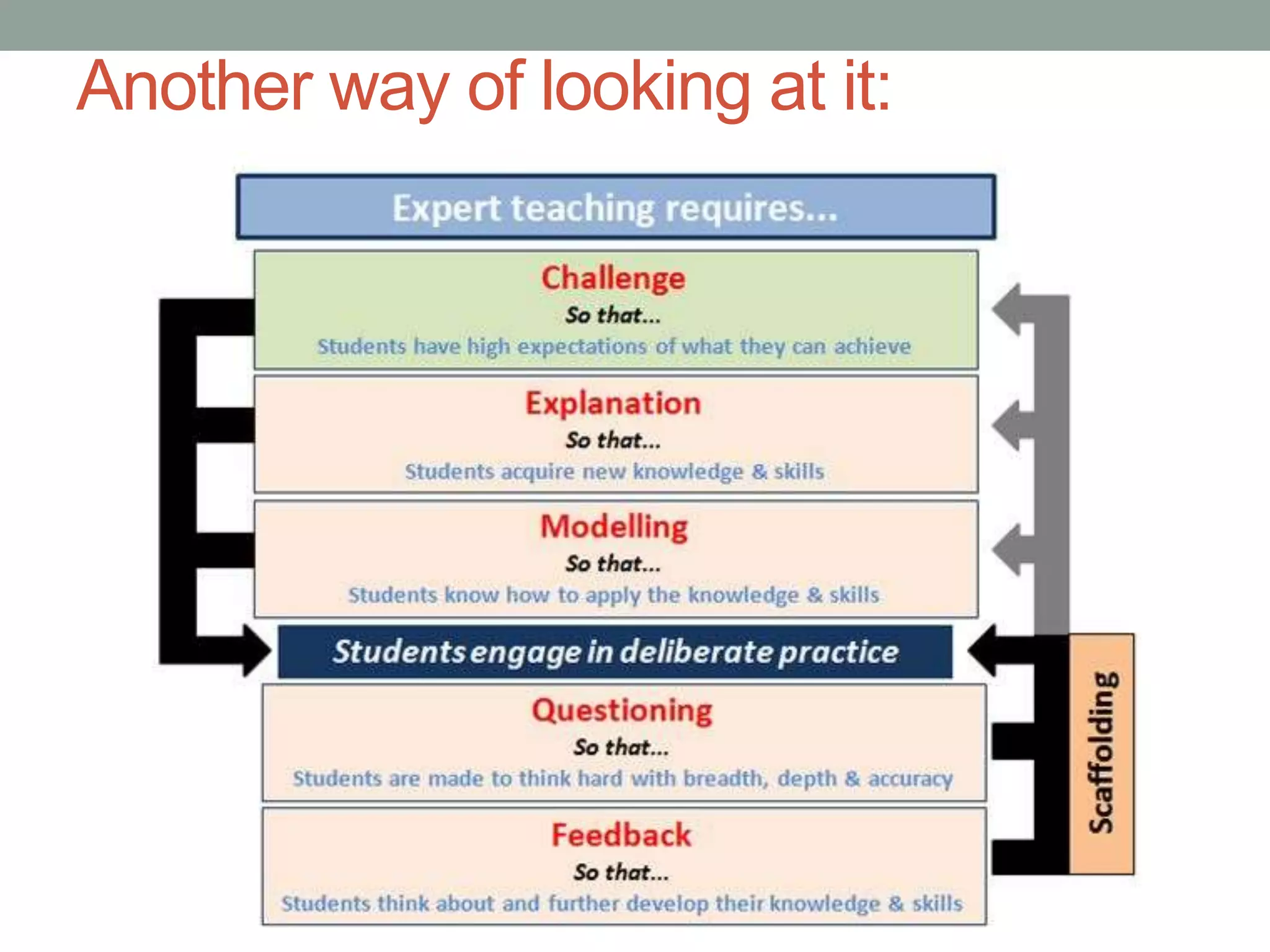 Another way of looking at it:

Expert teaching requires...

Challenge
So that...
Students have high expectations of what they can achieve

Explanation
So that...
Students acquire new knowledge & skills

Modelling
So that...
Students know how to apply the knowledge & skills

Students engage in deliberate practice

Questioning
So that...
Students are made to think hard with breadth, depth & accuracy

Feedback
So that...
Students think about and further develop their knowledge & skills

Scaffolding